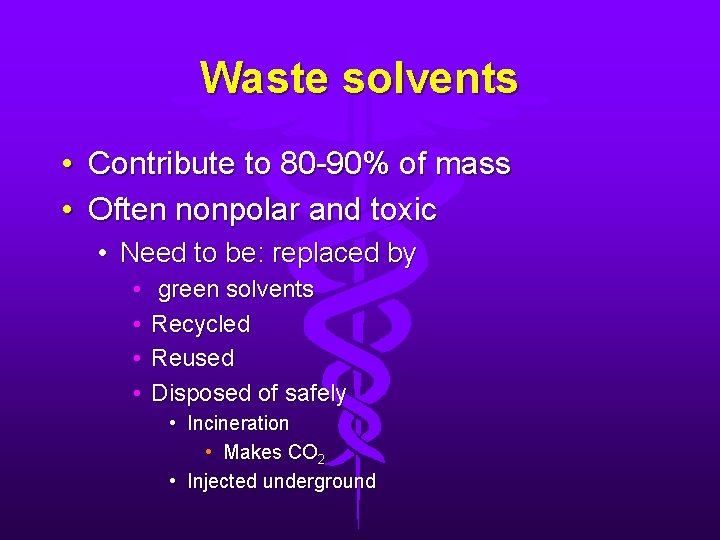 Waste solvents

• Contribute to 80-90% of mass
• Often nonpolar and toxic
  • Need to be: replaced by
    • green solvents
    • Recycled
    • Reused
    • Disposed of safely
      • Incineration
        • Makes $CO_2$
      • Injected underground